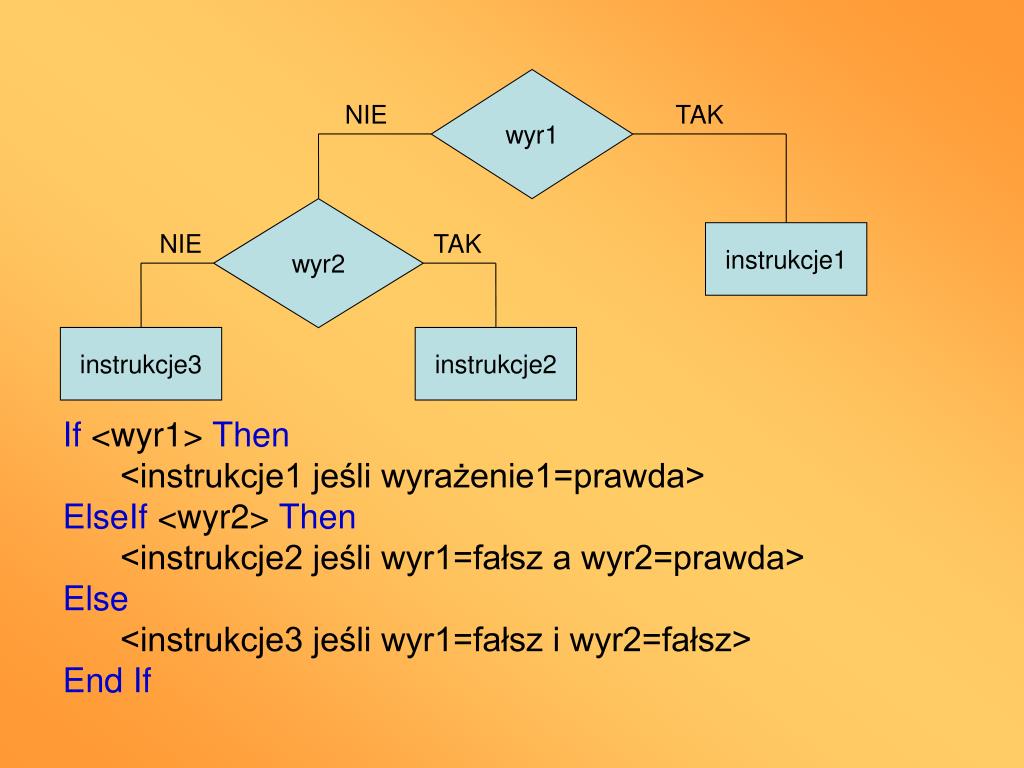 NIE
wyr1
TAK
NIE
wyr2
TAK
instrukcje1
instrukcje3
instrukcje2

If <wyr1> Then
<instrukcje1 jeśli wyrażenie1=prawda>
ElseIf <wyr2> Then
<instrukcje2 jeśli wyr1=fałsz a wyr2=prawda>
Else
<instrukcje3 jeśli wyr1=fałsz i wyr2=fałsz>
End If